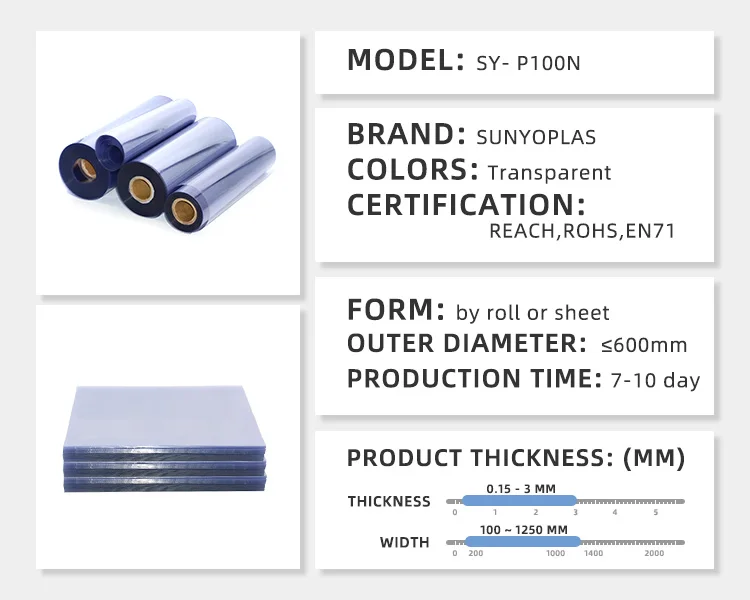 MODEL: SY- P100N

BRAND: SUNYOPLAS
COLORS: Transparent
CERTIFICATION:
REACH,ROHS,EN71

FORM: by roll or sheet
OUTER DIAMETER: ≤600mm
PRODUCTION TIME: 7-10 day

PRODUCT THICKNESS: (MM)

THICKNESS
0.15 - 3 MM
0 1 2 3 4 5

WIDTH
100 ~ 1250 MM
0 200 1000 1400 2000